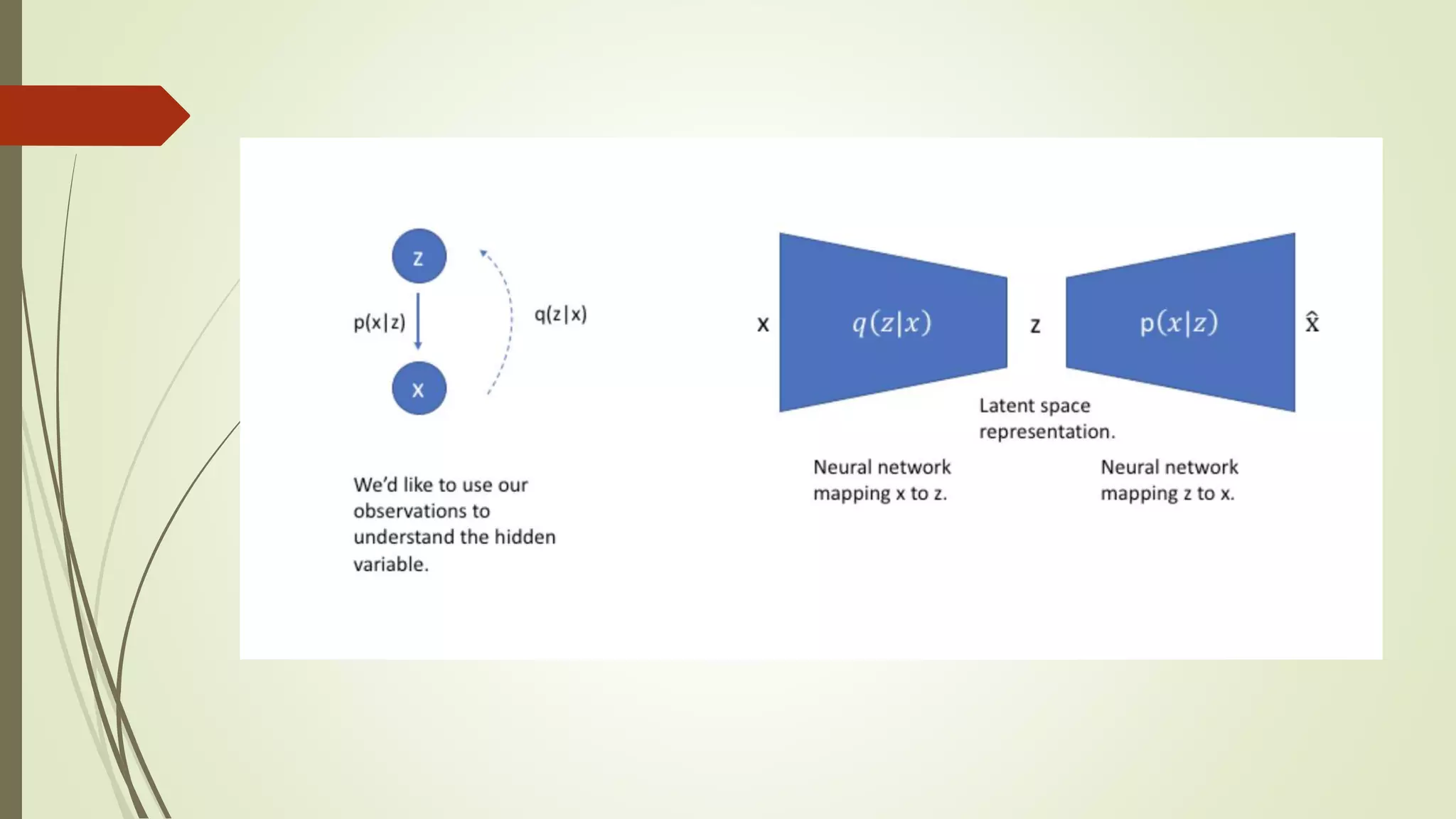 z

p(x|z)

q(z|x)

x

We'd like to use our observations to understand the hidden variable.

x

$q(z|x)$

z

$p(x|z)$

$\hat{x}$

Latent space representation.

Neural network mapping x to z.

Neural network mapping z to x.